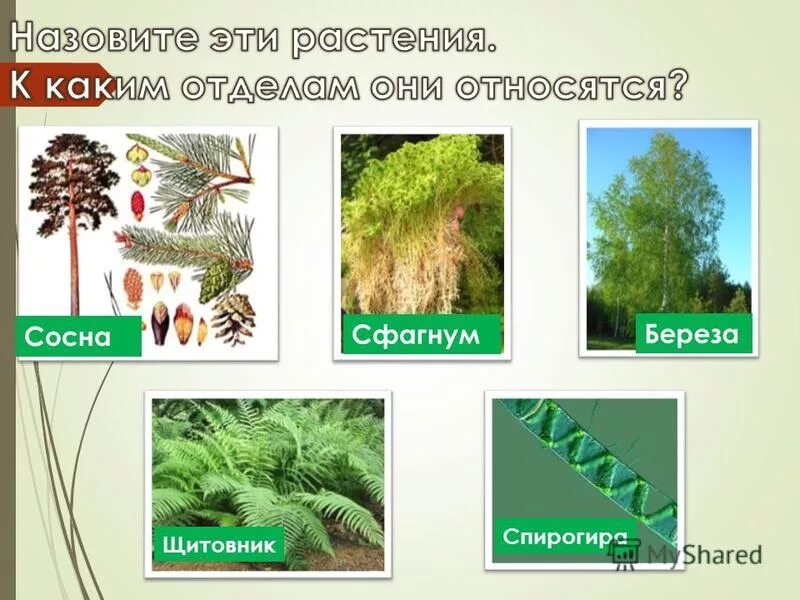 Назовите эти растения.
К каким отделам они относятся?

Сосна

Сфагнум

Береза

Щитовник

Спирогира

MyShared